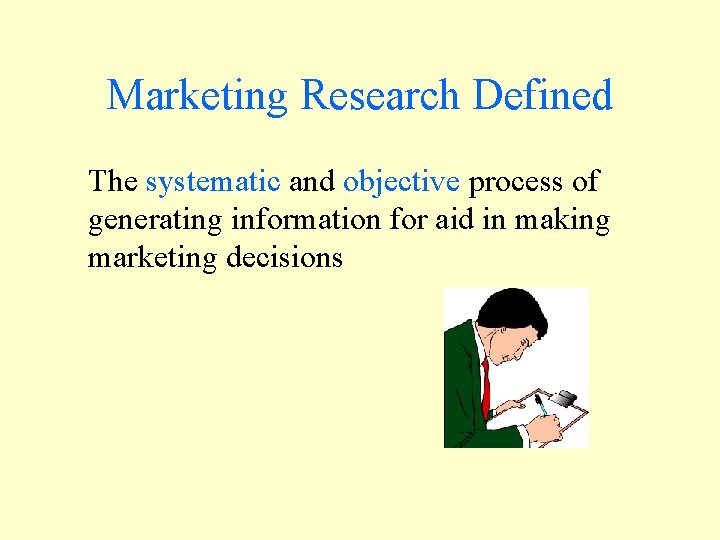 Marketing Research Defined

The systematic and objective process of generating information for aid in making marketing decisions